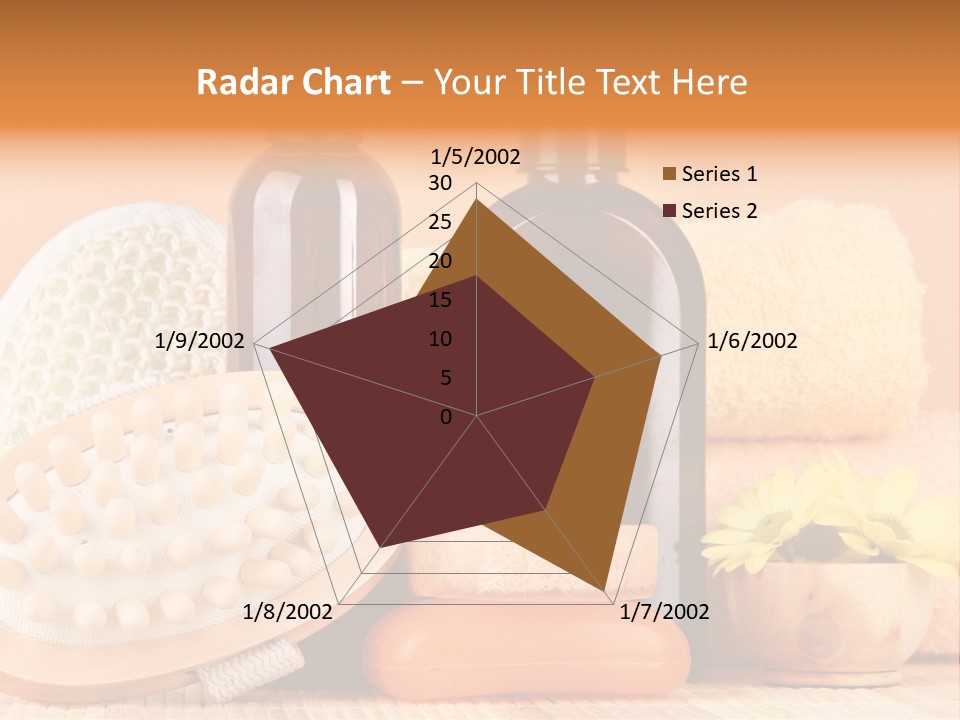 Radar Chart – Your Title Text Here

1/5/2002
30
25
20
15
10
5
0
1/6/2002
1/7/2002
1/8/2002
1/9/2002

Series 1
Series 2